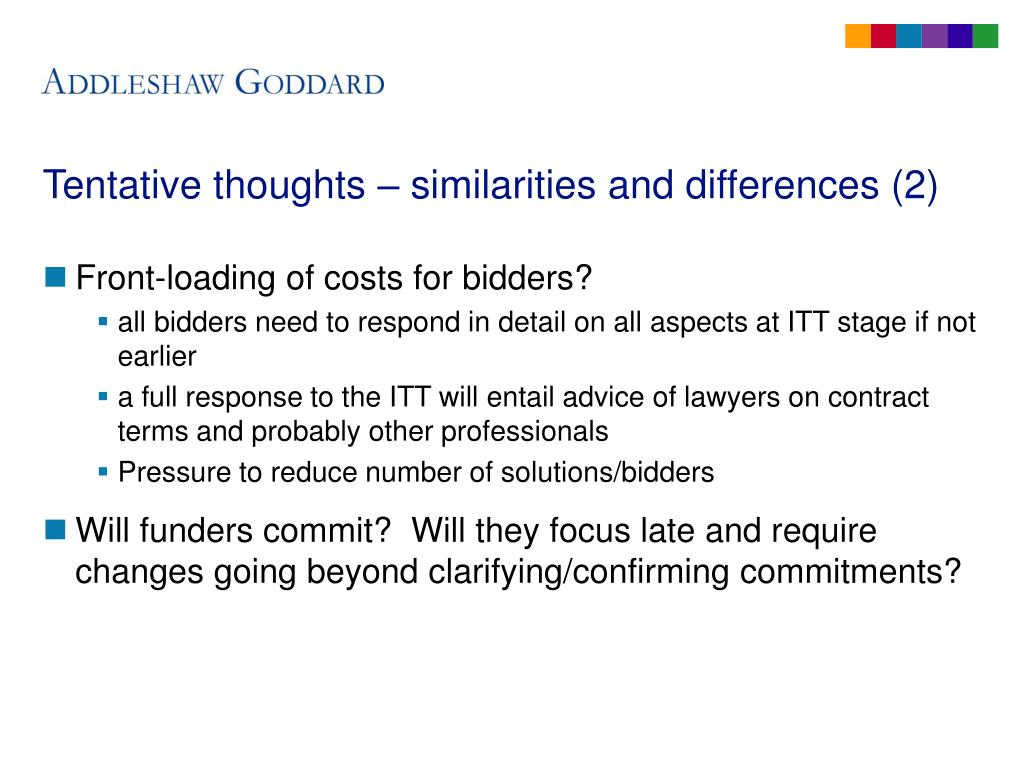 ADDLESHAW GODDARD

Tentative thoughts – similarities and differences (2)

Front-loading of costs for bidders?

all bidders need to respond in detail on all aspects at ITT stage if not earlier

a full response to the ITT will entail advice of lawyers on contract terms and probably other professionals

Pressure to reduce number of solutions/bidders

Will funders commit? Will they focus late and require changes going beyond clarifying/confirming commitments?